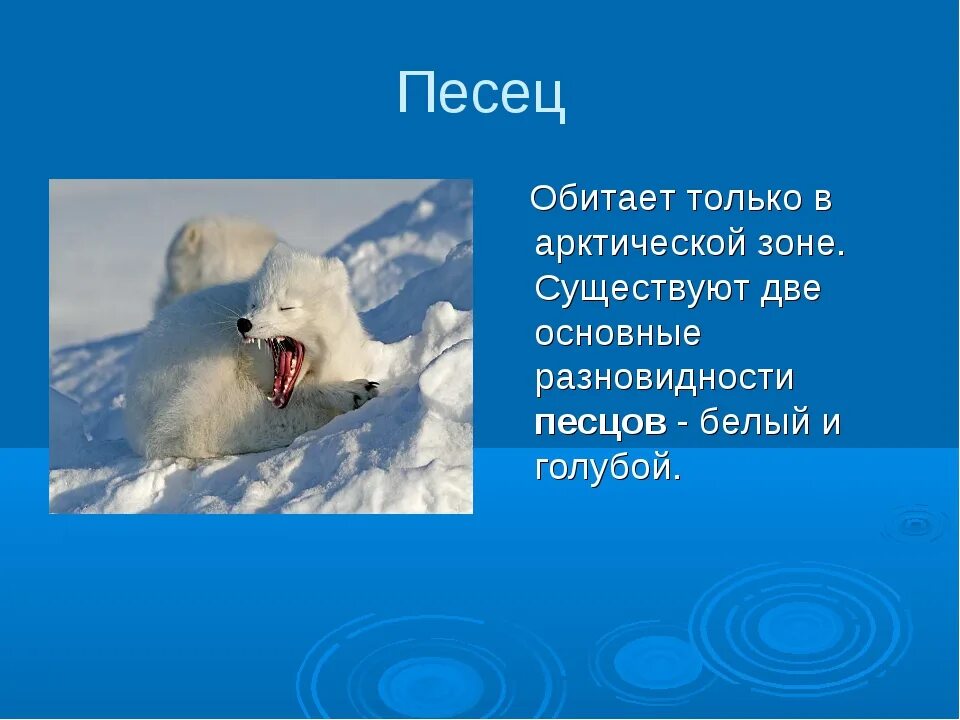 Песец

Обитает только в арктической зоне. Существуют две основные разновидности песцов - белый и голубой.